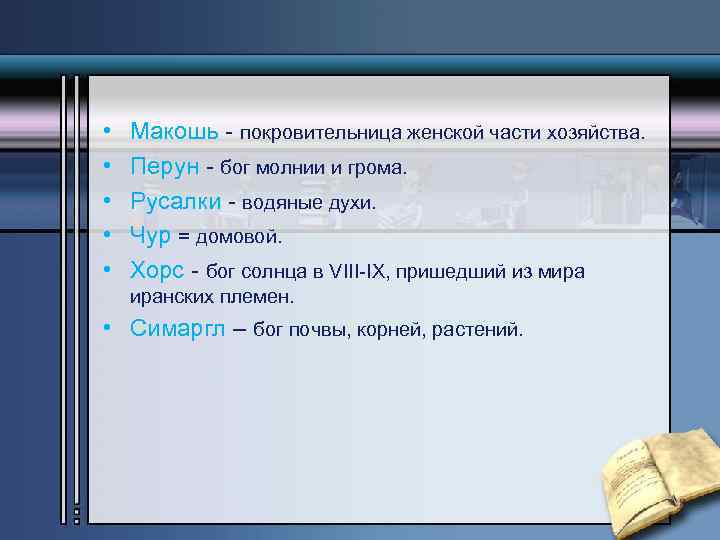 • Макошь - покровительница женской части хозяйства.
• Перун - бог молнии и грома.
• Русалки - водяные духи.
• Чур = домовой.
• Хорс - бог солнца в VIII-IX, пришедший из мира иранских племен.
• Симаргл – бог почвы, корней, растений.